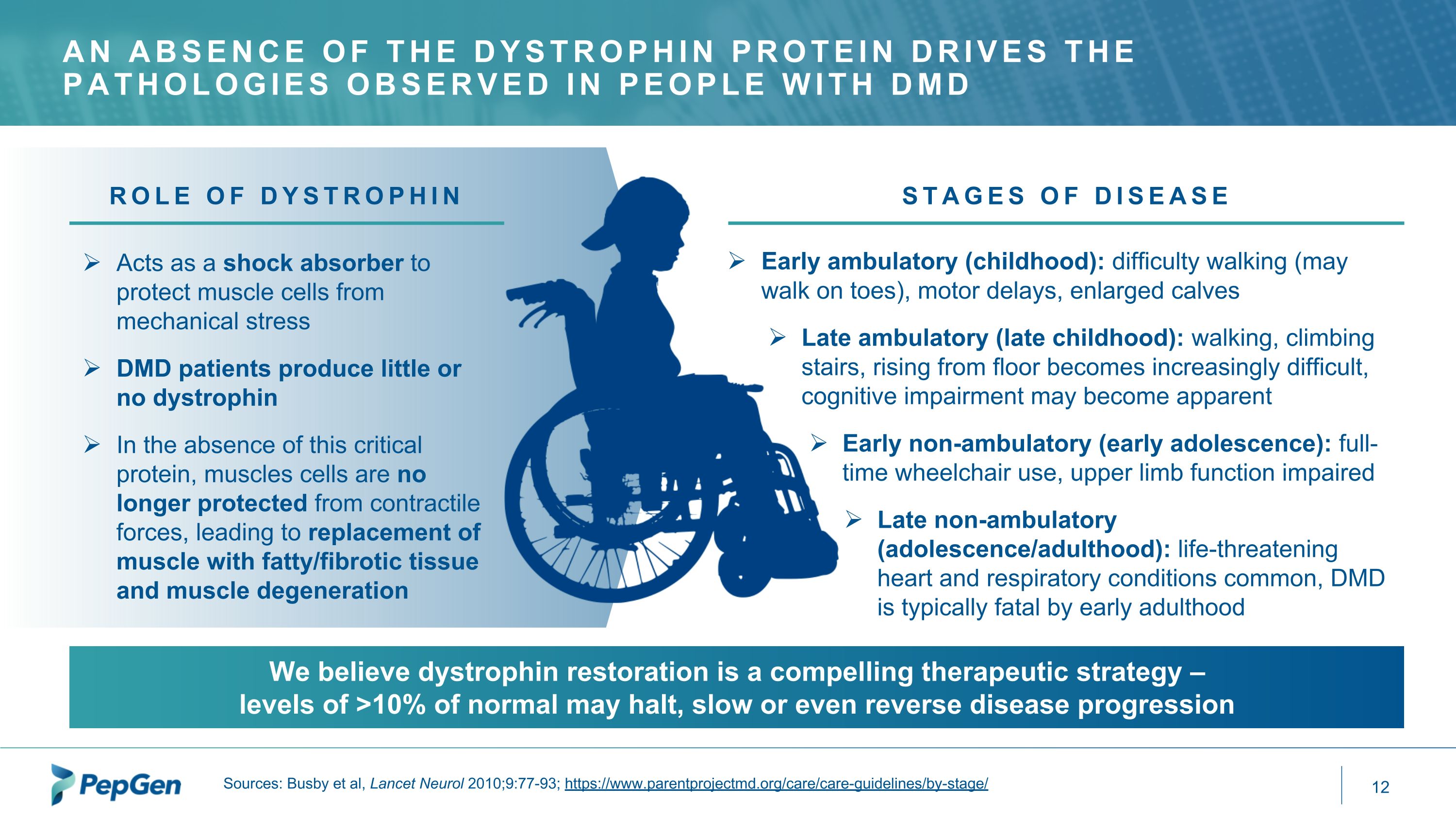 AN ABSENCE OF THE DYSTROPHIN PROTEIN DRIVES THE PATHOLOGIES OBSERVED IN PEOPLE WITH DMD

ROLE OF DYSTROPHIN

➢ Acts as a shock absorber to protect muscle cells from mechanical stress

➢ DMD patients produce little or no dystrophin

➢ In the absence of this critical protein, muscles cells are no longer protected from contractile forces, leading to replacement of muscle with fatty/fibrotic tissue and muscle degeneration

STAGES OF DISEASE

➢ Early ambulatory (childhood): difficulty walking (may walk on toes), motor delays, enlarged calves

➢ Late ambulatory (late childhood): walking, climbing stairs, rising from floor becomes increasingly difficult, cognitive impairment may become apparent

➢ Early non-ambulatory (early adolescence): full-time wheelchair use, upper limb function impaired

➢ Late non-ambulatory (adolescence/adulthood): life-threatening heart and respiratory conditions common, DMD is typically fatal by early adulthood

We believe dystrophin restoration is a compelling therapeutic strategy – levels of >10% of normal may halt, slow or even reverse disease progression

PepGen

Sources: Busby et al, Lancet Neurol 2010;9:77-93; https://www.parentprojectmd.org/care/care-guidelines/by-stage/

12